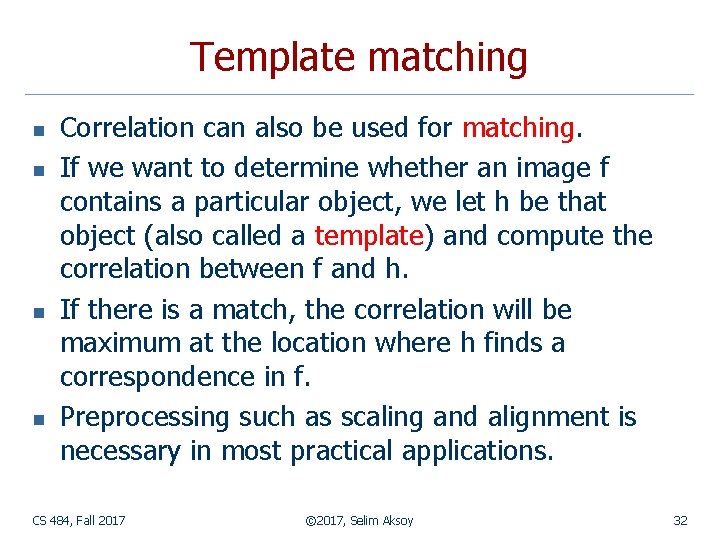 Template matching

- Correlation can also be used for matching.
- If we want to determine whether an image f contains a particular object, we let h be that object (also called a template) and compute the correlation between f and h.
- If there is a match, the correlation will be maximum at the location where h finds a correspondence in f.
- Preprocessing such as scaling and alignment is necessary in most practical applications.

CS 484, Fall 2017

©2017, Selim Aksoy

32